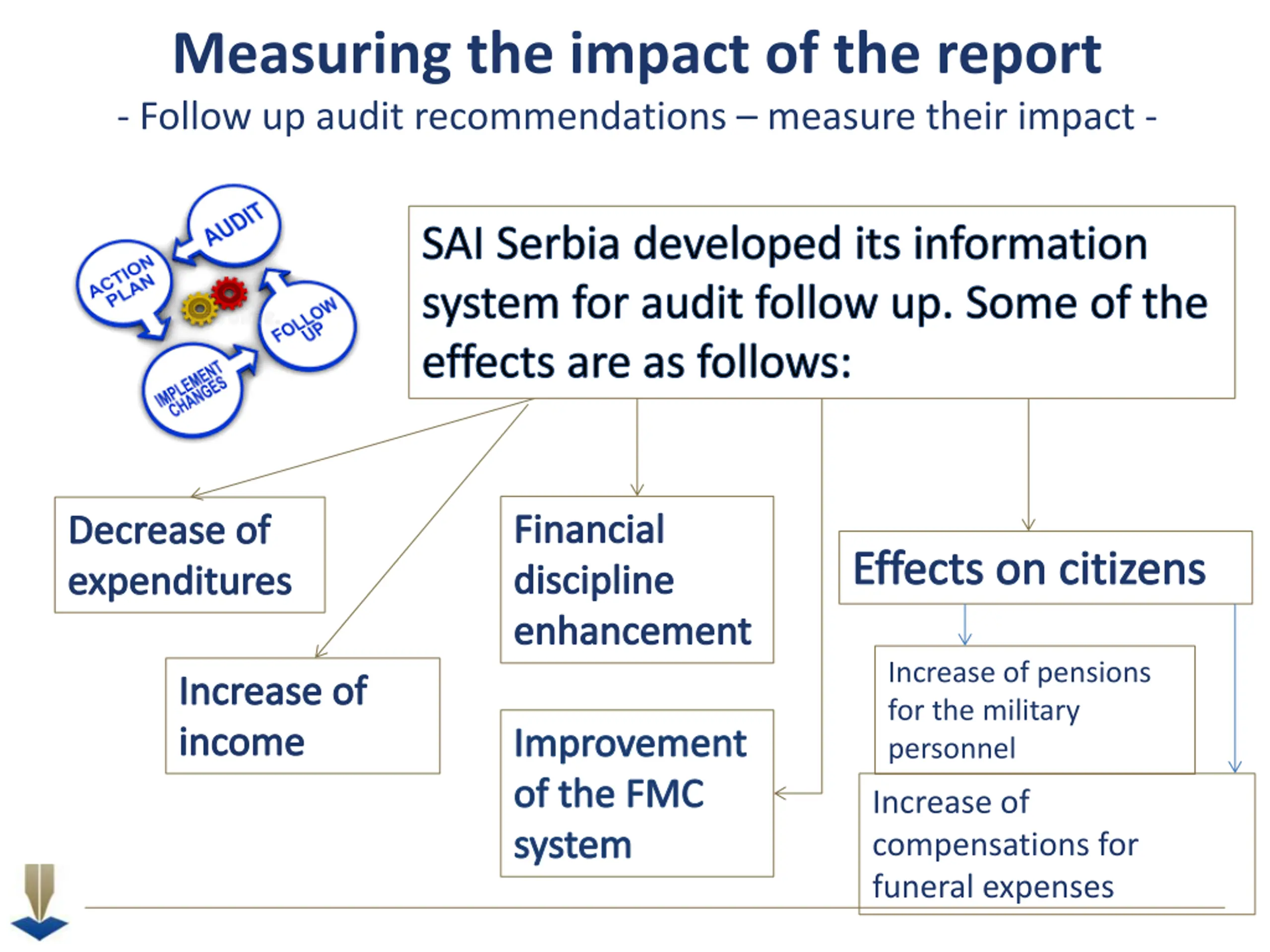 Measuring the impact of the report

- Follow up audit recommendations – measure their impact -

AUDIT
ACTION PLAN
FOLLOW UP
IMPLEMENT CHANGES

SAI Serbia developed its information system for audit follow up. Some of the effects are as follows:

Decrease of expenditures

Increase of income

Financial discipline enhancement

Improvement of the FMC system

Effects on citizens

Increase of pensions for the military personnel

Increase of compensations for funeral expenses